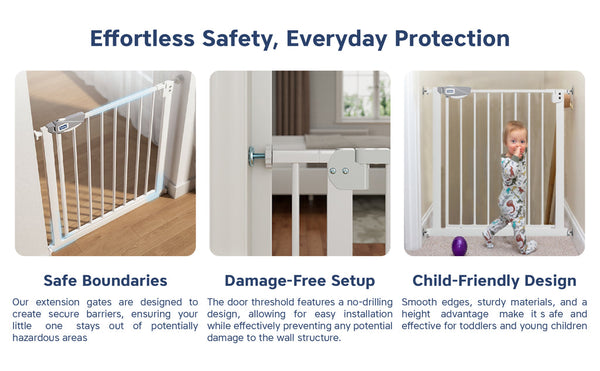 Effortless Safety, Everyday Protection

Safe Boundaries

Our extension gates are designed to create secure barriers, ensuring your little one stays out of potentially hazardous areas

Damage-Free Setup

The door threshold features a no-drilling design, allowing for easy installation while effectively preventing any potential damage to the wall structure.

Child-Friendly Design

Smooth edges, sturdy materials, and a height advantage make it s afe and effective for toddlers and young children